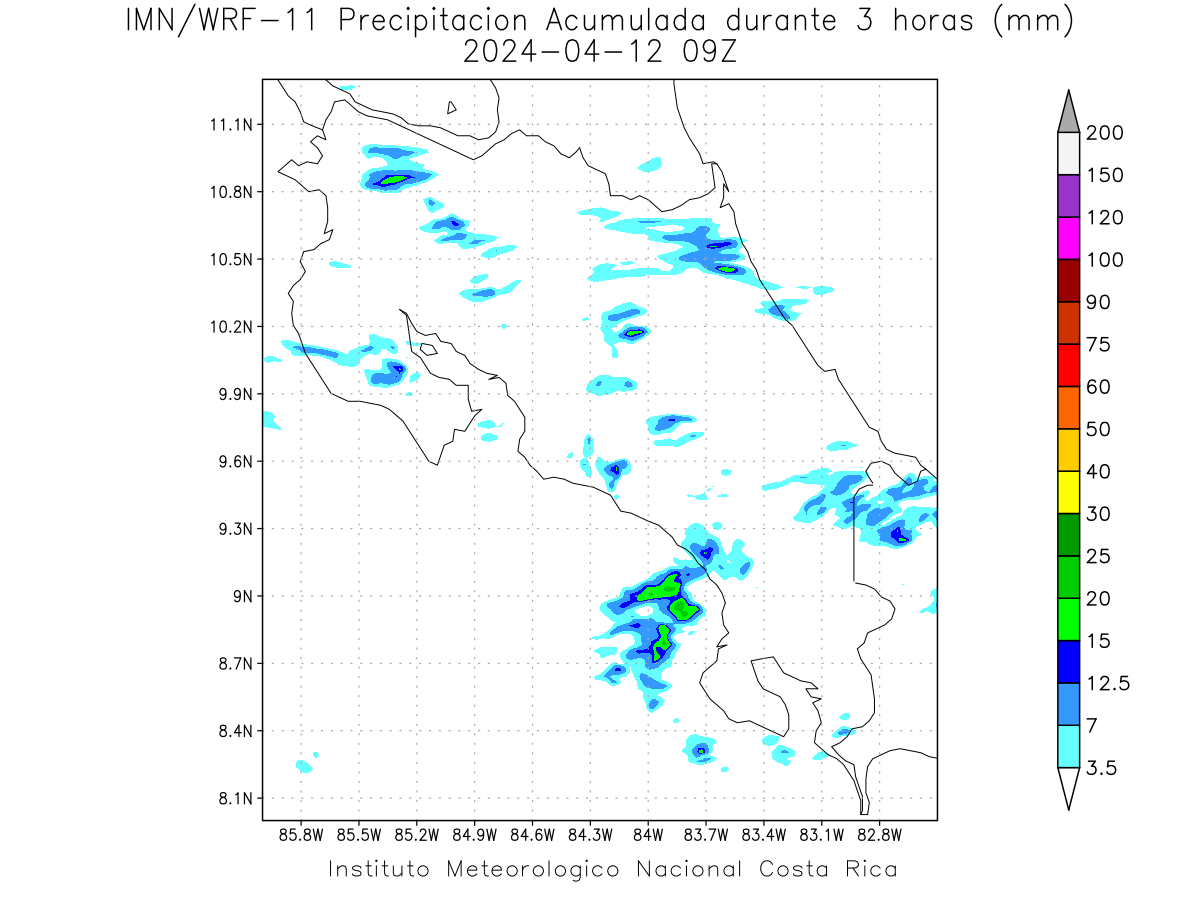 IMN/WRF-11 Precipitacion Acumulada durante 3 horas (mm)
2024-04-12 09Z

11.1N
10.8N
10.5N
10.2N
9.9N
9.6N
9.3N
9N
8.7N
8.4N
8.1N

85.8W 85.5W 85.2W 84.9W 84.6W 84.3W 84W 83.7W 83.4W 83.1W 82.8W

200
150
120
100
90
75
60
50
40
30
25
20
15
12.5
7
3.5

Instituto Meteorologico Nacional Costa Rica